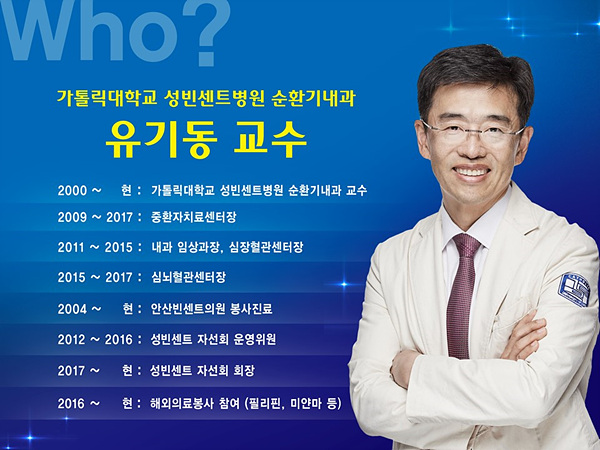 Who?

가톨릭대학교 성빈센트병원 순환기내과

유기동 교수

2000 ~ 현 : 가톨릭대학교 성빈센트병원 순환기내과 교수

2009 ~ 2017 : 중환자치료센터장

2011 ~ 2015 : 내과 임상과장, 심장혈관센터장

2015 ~ 2017 : 심뇌혈관센터장

2004 ~ 현 : 안산빈센트의원 봉사진료

2012 ~ 2016 : 성빈센트 자선회 운영위원

2017 ~ 현 : 성빈센트 자선회 회장

2016 ~ 현 : 해외의료봉사 참여 (필리핀, 미얀마 등)